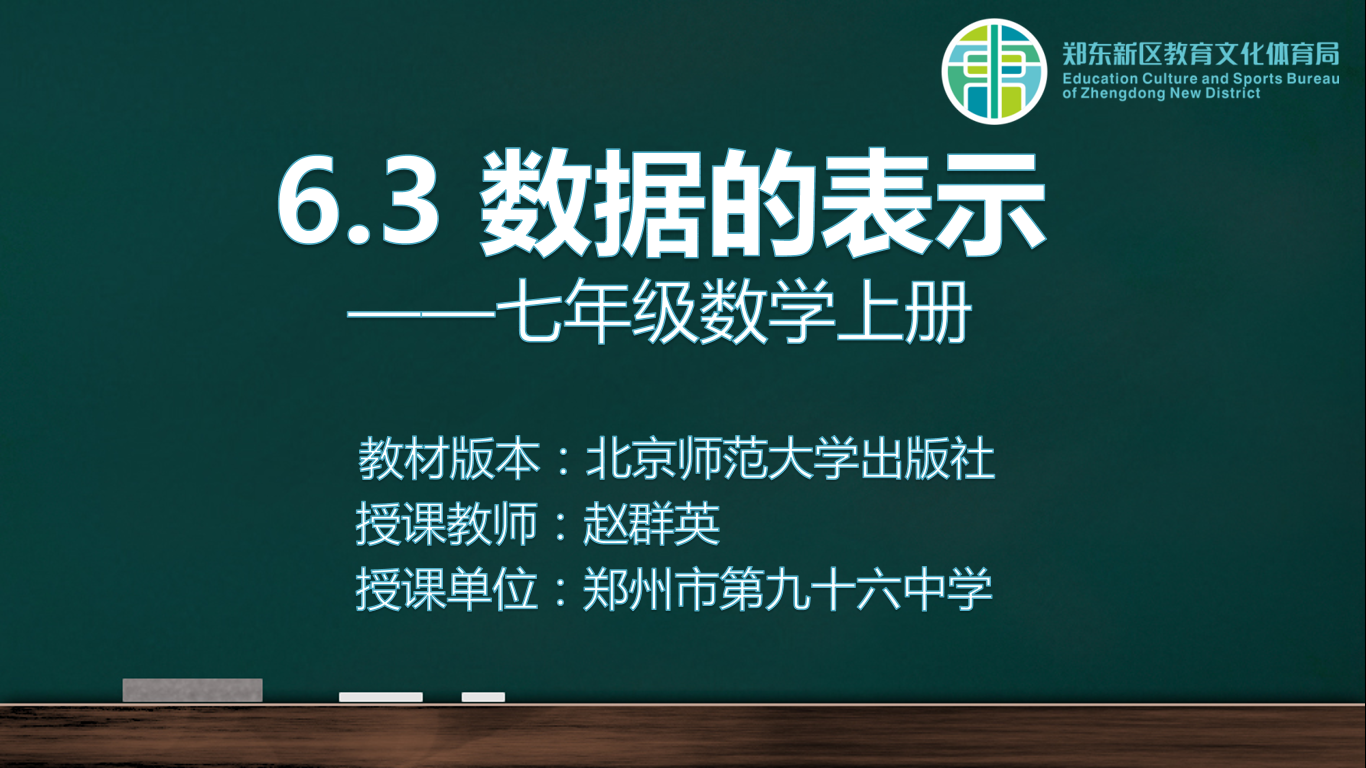 郑东新区教育文化体育局
Education Culture and Sports Bureau of Zhengdong New District

6.3 数据的表示
——七年级数学上册

教材版本：北京师范大学出版社
授课教师：赵群英
授课单位：郑州市第九十六中学